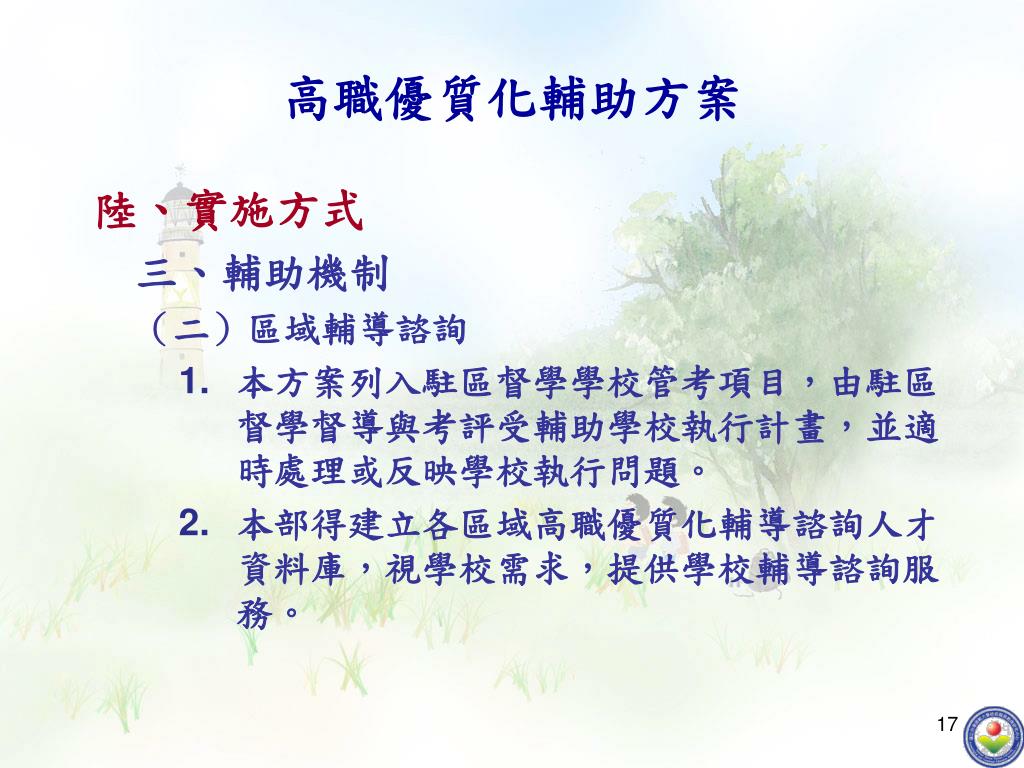 高職優質化輔助方案

陸、實施方式

三、輔助機制

（二）區域輔導諮詢

1. 本方案列入駐區督學學校管考項目，由駐區督學督導與考評受輔助學校執行計畫，並適時處理或反映學校執行問題。

2. 本部得建立各區域高職優質化輔導諮詢人才資料庫，視學校需求，提供學校輔導諮詢服務。

17